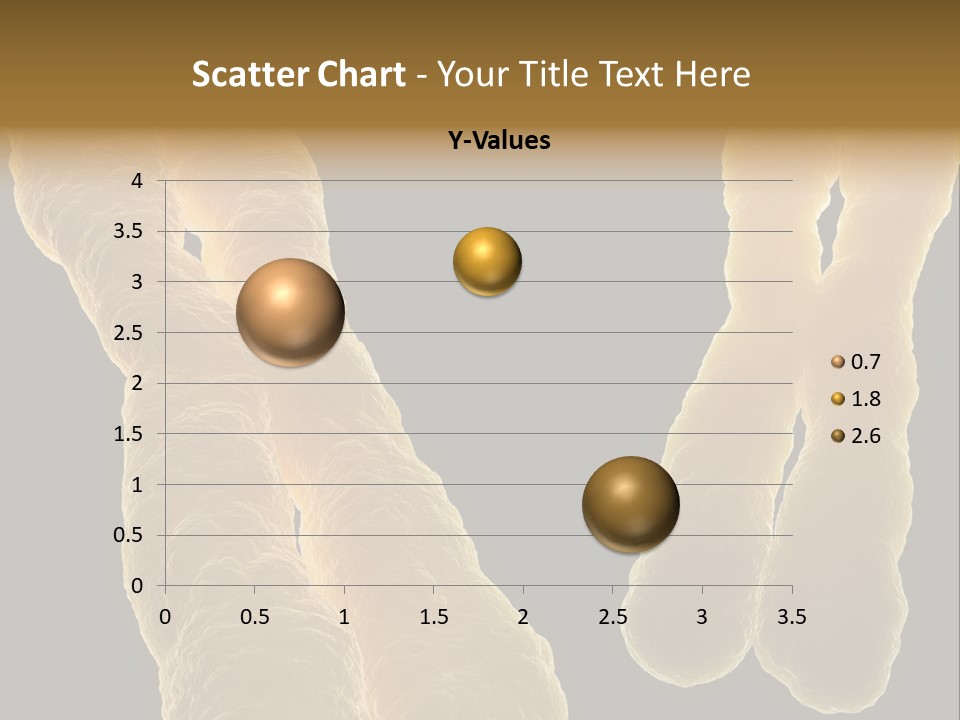 Scatter Chart - Your Title Text Here

Y-Values

4
3.5
3
2.5
2
1.5
1
0.5
0

0 0.5 1 1.5 2 2.5 3 3.5

0.7
1.8
2.6